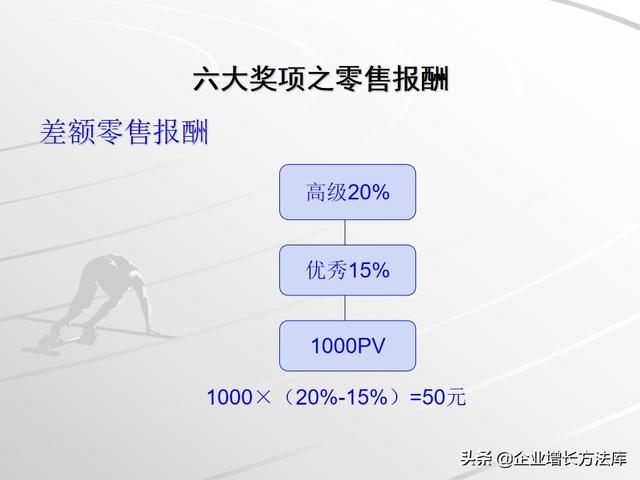 六大奖项之零售报酬

差额零售报酬

高级20%

优秀15%

1000PV

1000×（20%-15%）=50元

头条 @企业增长方法库